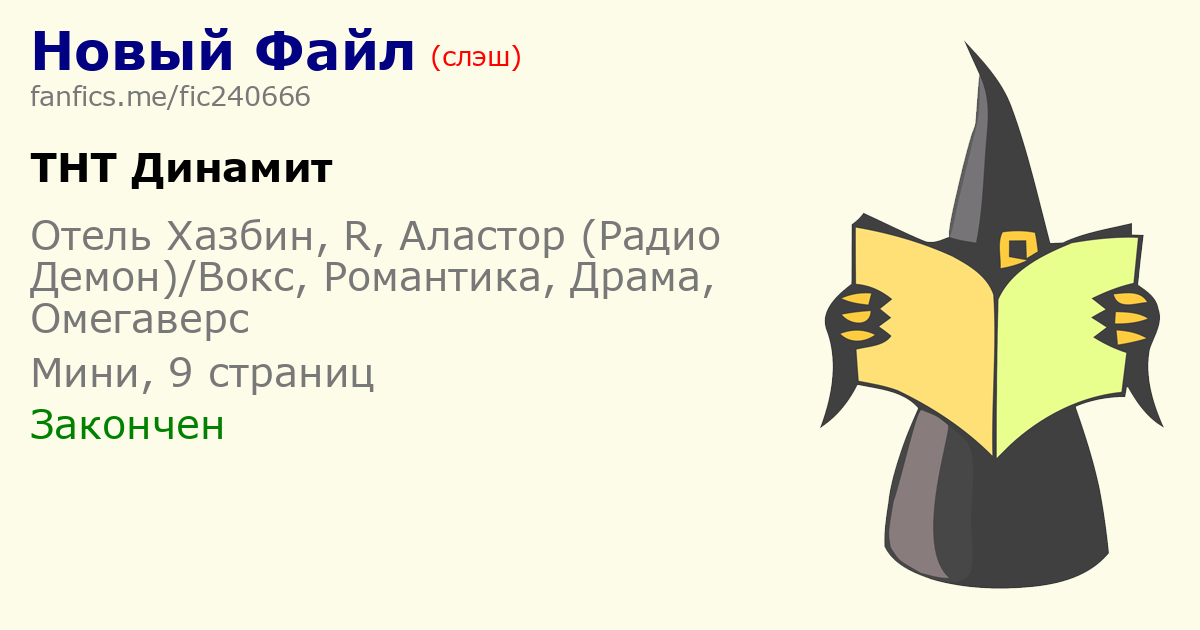 Новый Файл (слэш)
fanfics.me/fic240666

ТНТ Динамит

Отель Хазбин, R, Аластор (Радио Демон)/Вокс, Романтика, Драма, Омегаверс

Мини, 9 страниц

Закончен